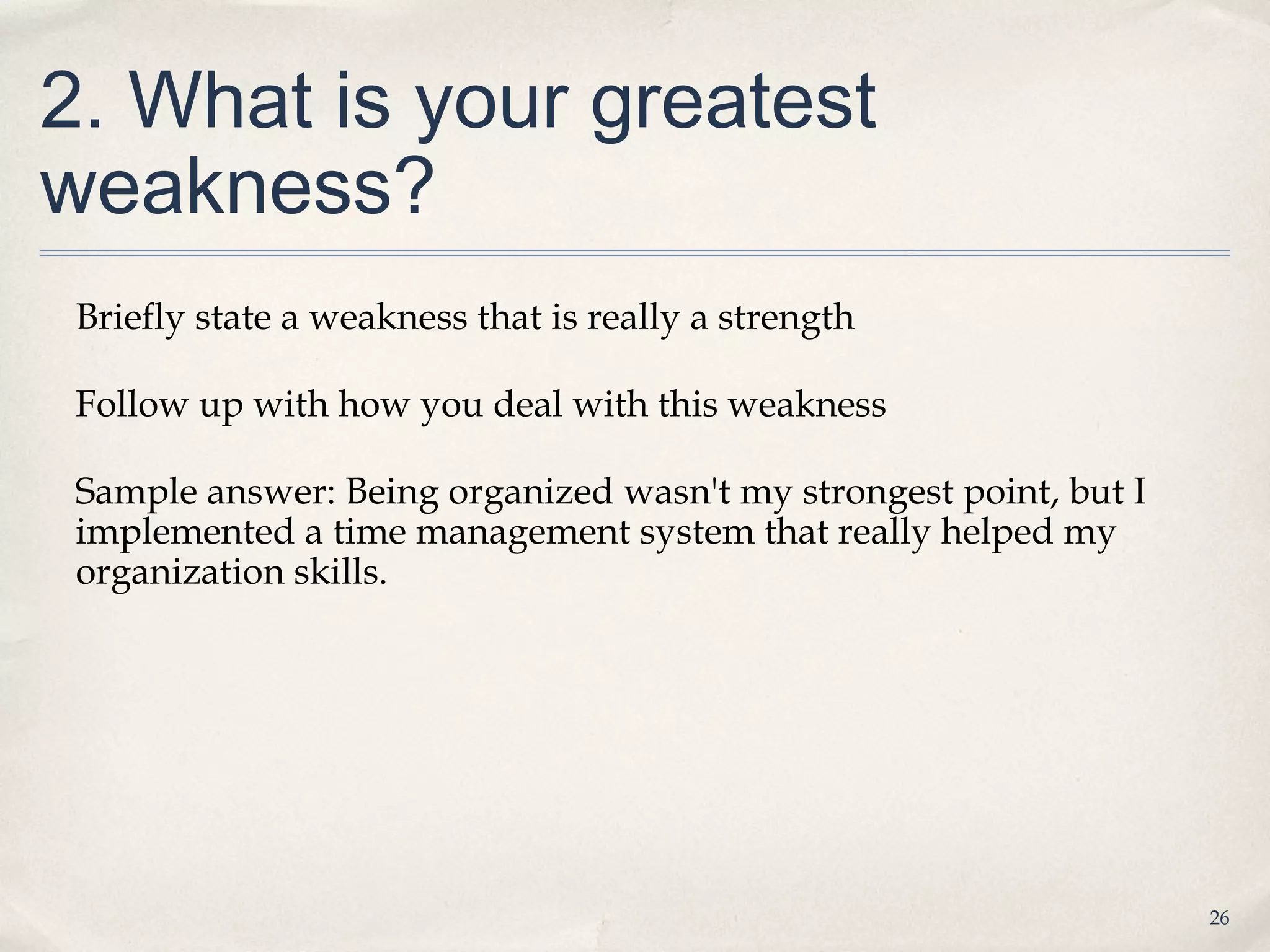 2. What is your greatest weakness?

Briefly state a weakness that is really a strength

Follow up with how you deal with this weakness

Sample answer: Being organized wasn't my strongest point, but I implemented a time management system that really helped my organization skills.

26